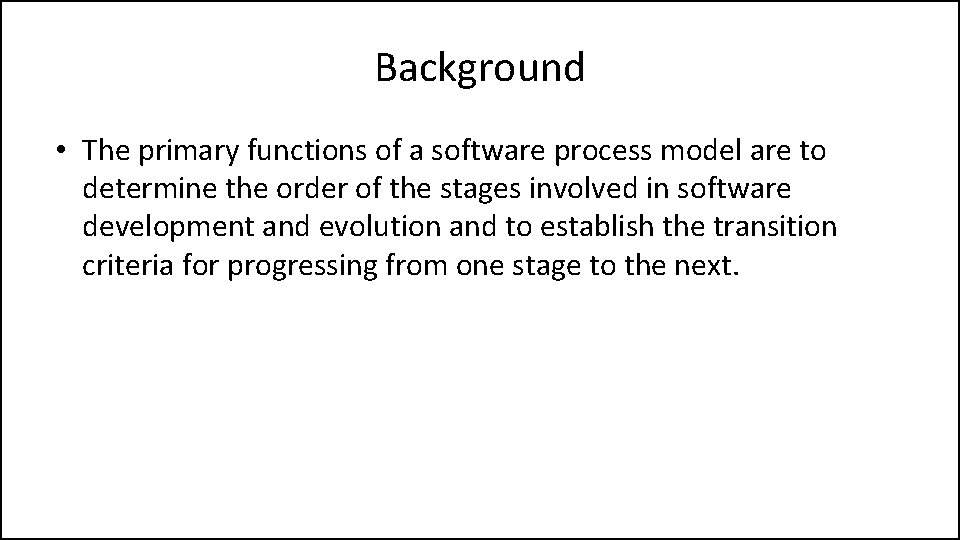 Background

• The primary functions of a software process model are to determine the order of the stages involved in software development and evolution and to establish the transition criteria for progressing from one stage to the next.